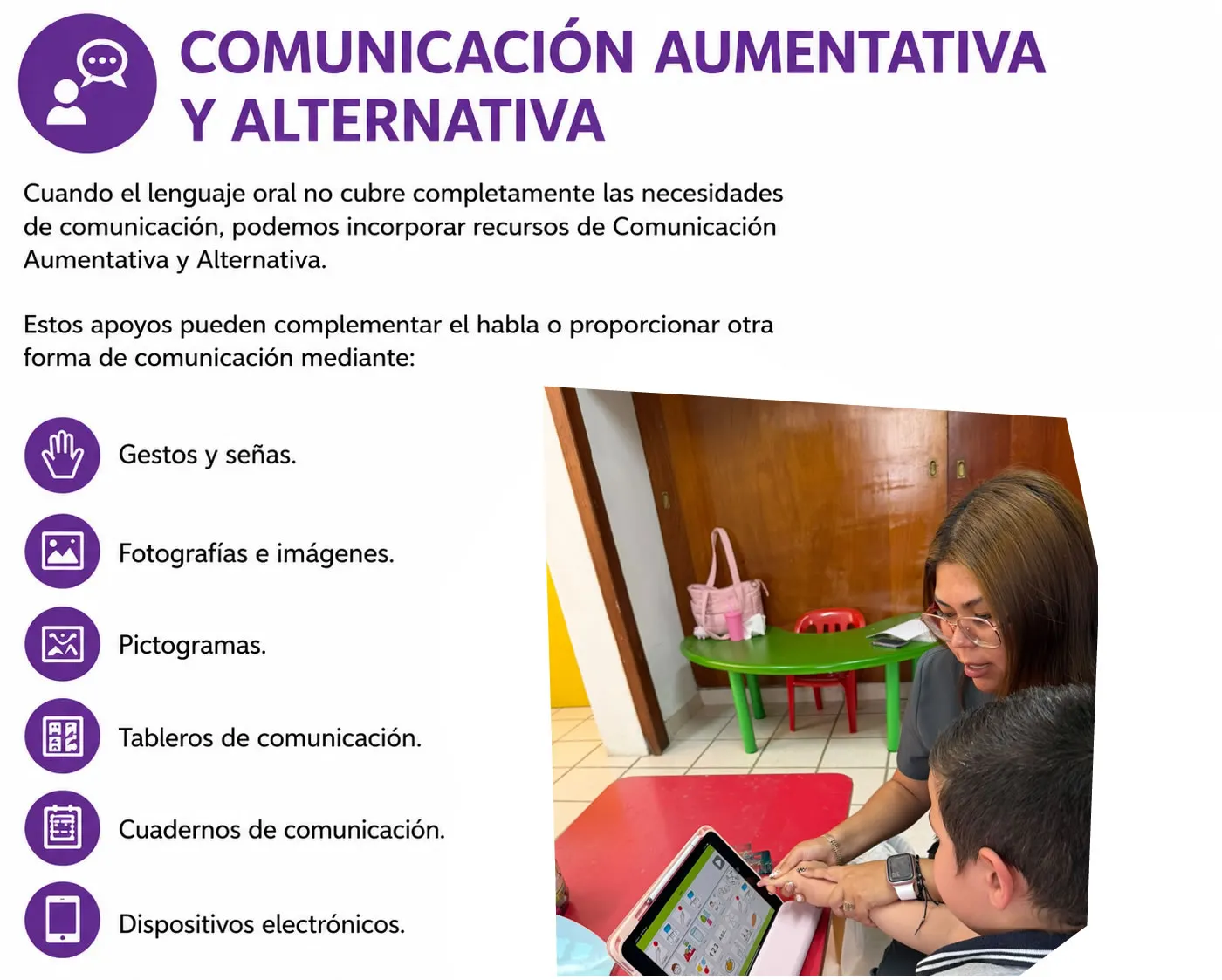 COMUNICACIÓN AUMENTATIVA Y ALTERNATIVA

Cuando el lenguaje oral no cubre completamente las necesidades de comunicación, podemos incorporar recursos de Comunicación Aumentativa y Alternativa.

Estos apoyos pueden complementar el habla o proporcionar otra forma de comunicación mediante:

Gestos y señas.

Fotografías e imágenes.

Pictogramas.

Tableros de comunicación.

Cuadernos de comunicación.

Dispositivos electrónicos.